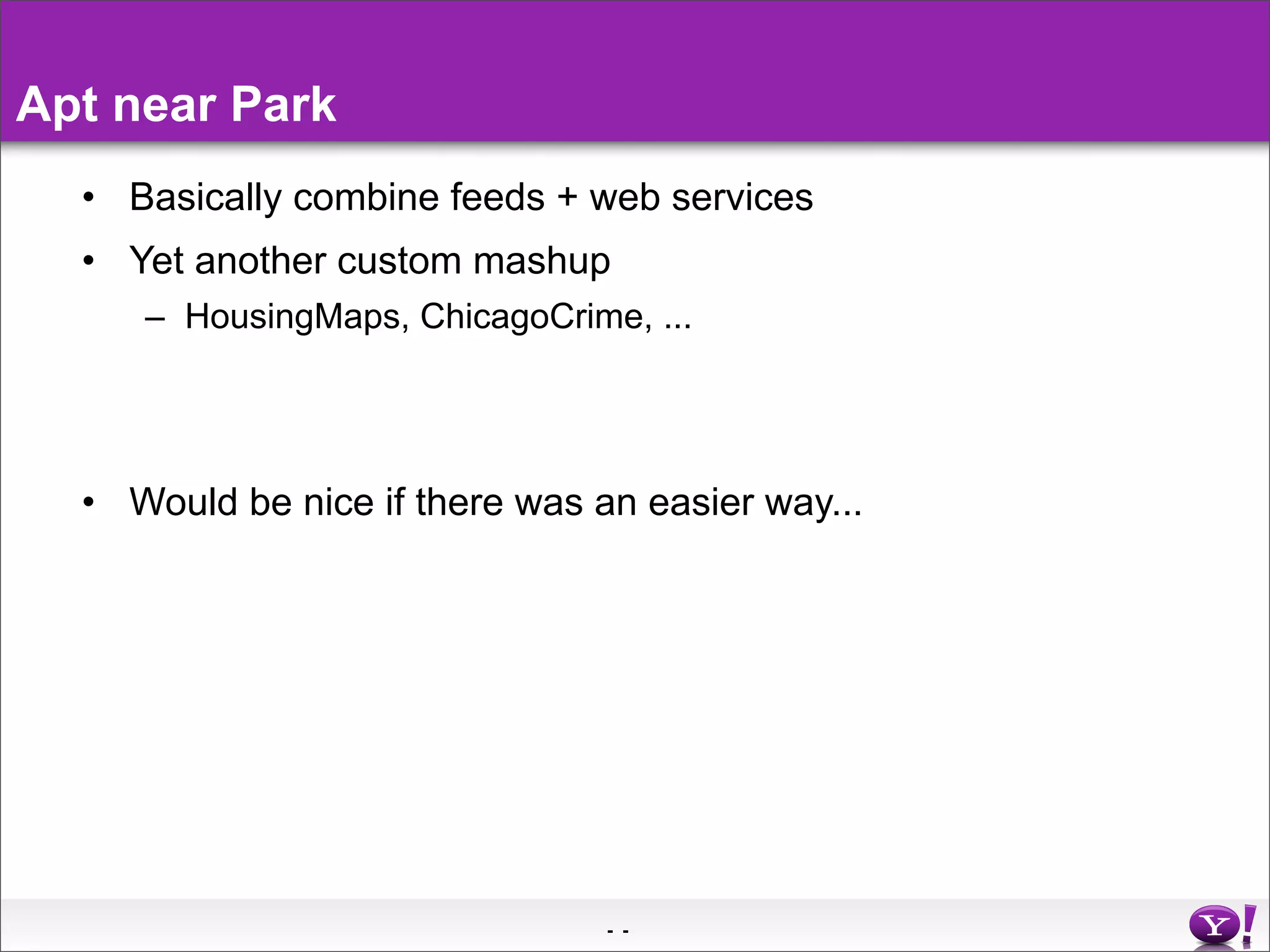 Apt near Park

• Basically combine feeds + web services
• Yet another custom mashup
– HousingMaps, ChicagoCrime, ...

• Would be nice if there was an easier way...

- -

Y!